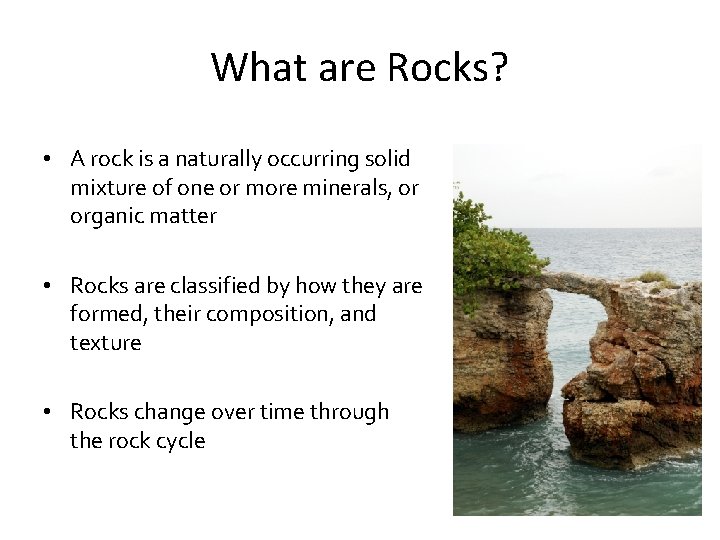 What are Rocks?

• A rock is a naturally occurring solid mixture of one or more minerals, or organic matter

• Rocks are classified by how they are formed, their composition, and texture

• Rocks change over time through the rock cycle